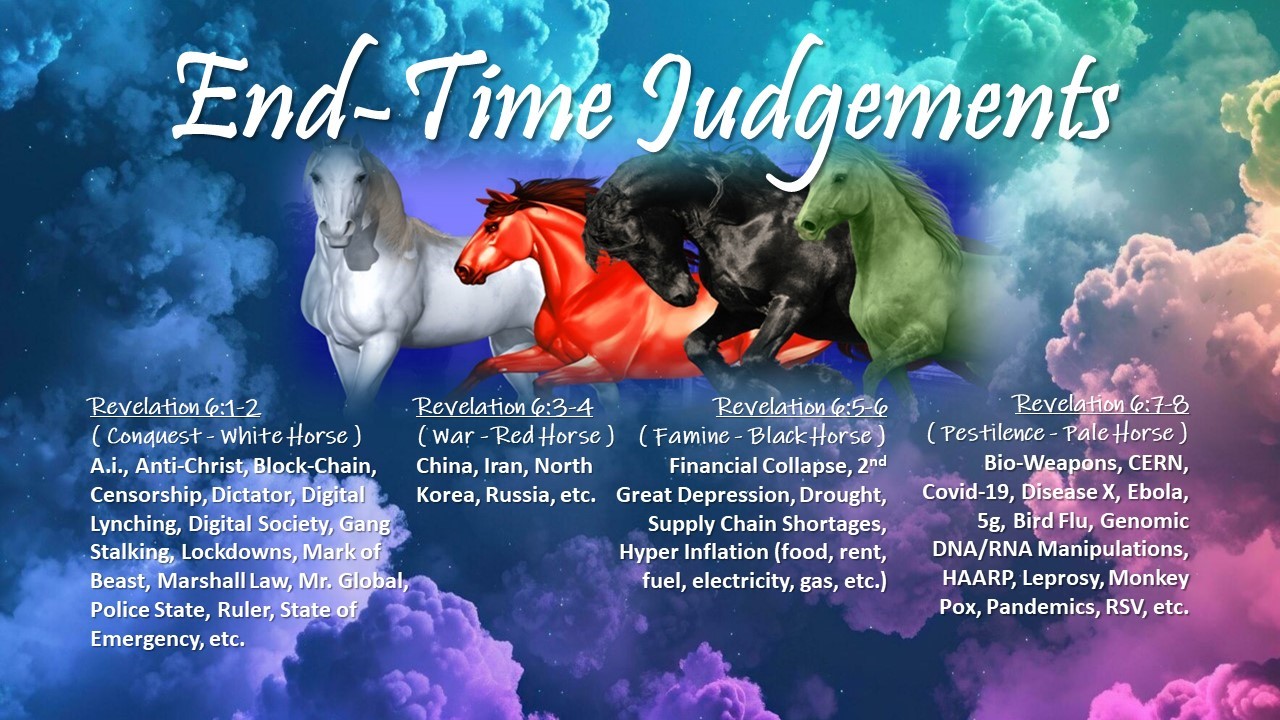 End-Time Judgements

Revelation 6:1-2
( Conquest - White Horse )
A.i., Anti-Christ, Block-Chain, Censorship, Dictator, Digital Lynching, Digital Society, Gang Stalking, Lockdowns, Mark of Beast, Marshall Law, Mr. Global, Police State, Ruler, State of Emergency, etc.

Revelation 6:3-4
( War - Red Horse )
China, Iran, North Korea, Russia, etc.

Revelation 6:5-6
( Famine - Black Horse )
Financial Collapse, 2$^{nd}$ Great Depression, Drought, Supply Chain Shortages, Hyper Inflation (food, rent, fuel, electricity, gas, etc.)

Revelation 6:7-8
( Pestilence - Pale Horse )
Bio-Weapons, CERN, Covid-19, Disease X, Ebola, 5g, Bird Flu, Genomic DNA/RNA Manipulations, HAARP, Leprosy, Monkey Pox, Pandemics, RSV, etc.